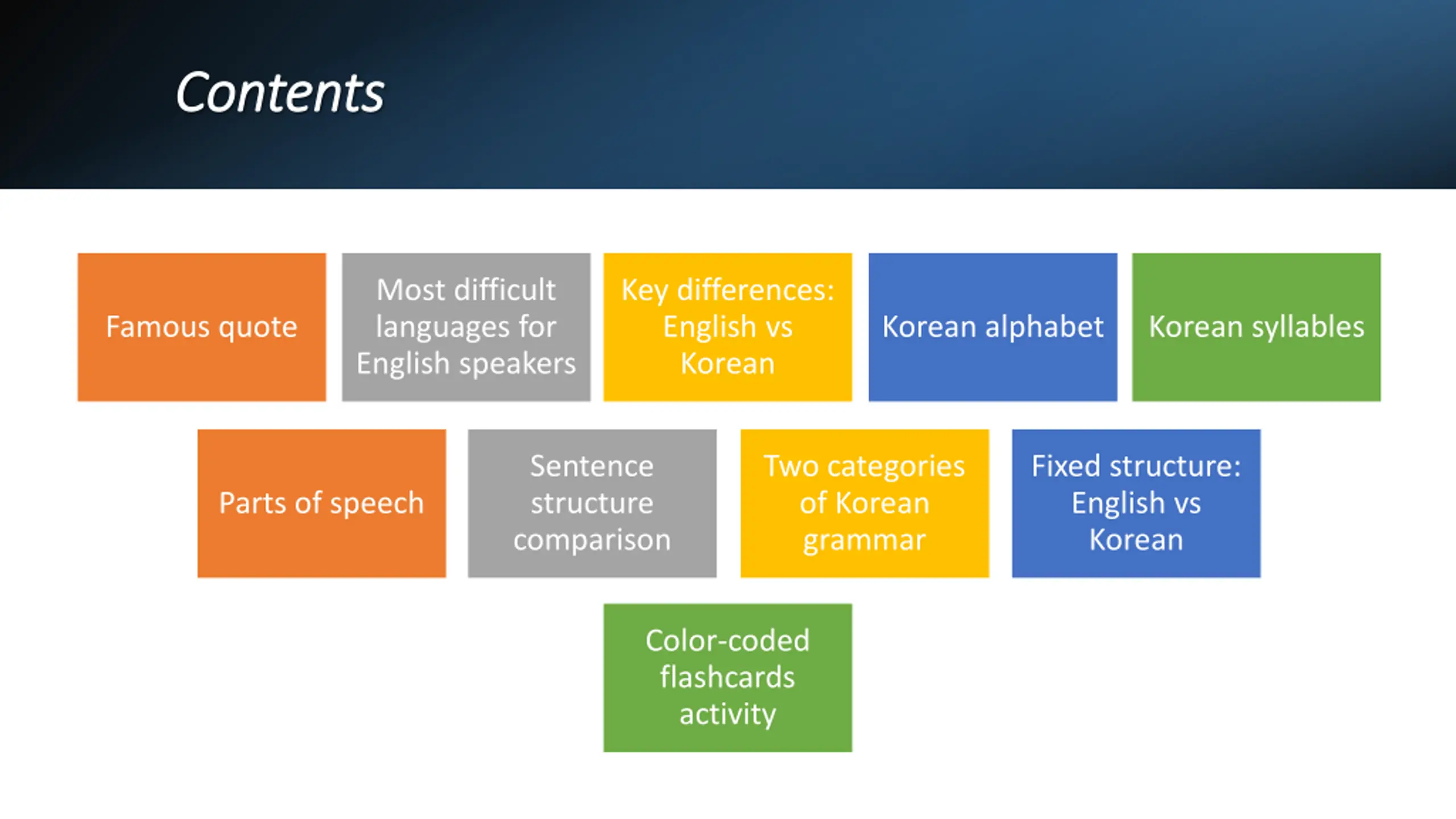 Contents

Famous quote

Most difficult languages for English speakers

Key differences: English vs Korean

Korean alphabet

Korean syllables

Parts of speech

Sentence structure comparison

Two categories of Korean grammar

Fixed structure: English vs Korean

Color-coded flashcards activity